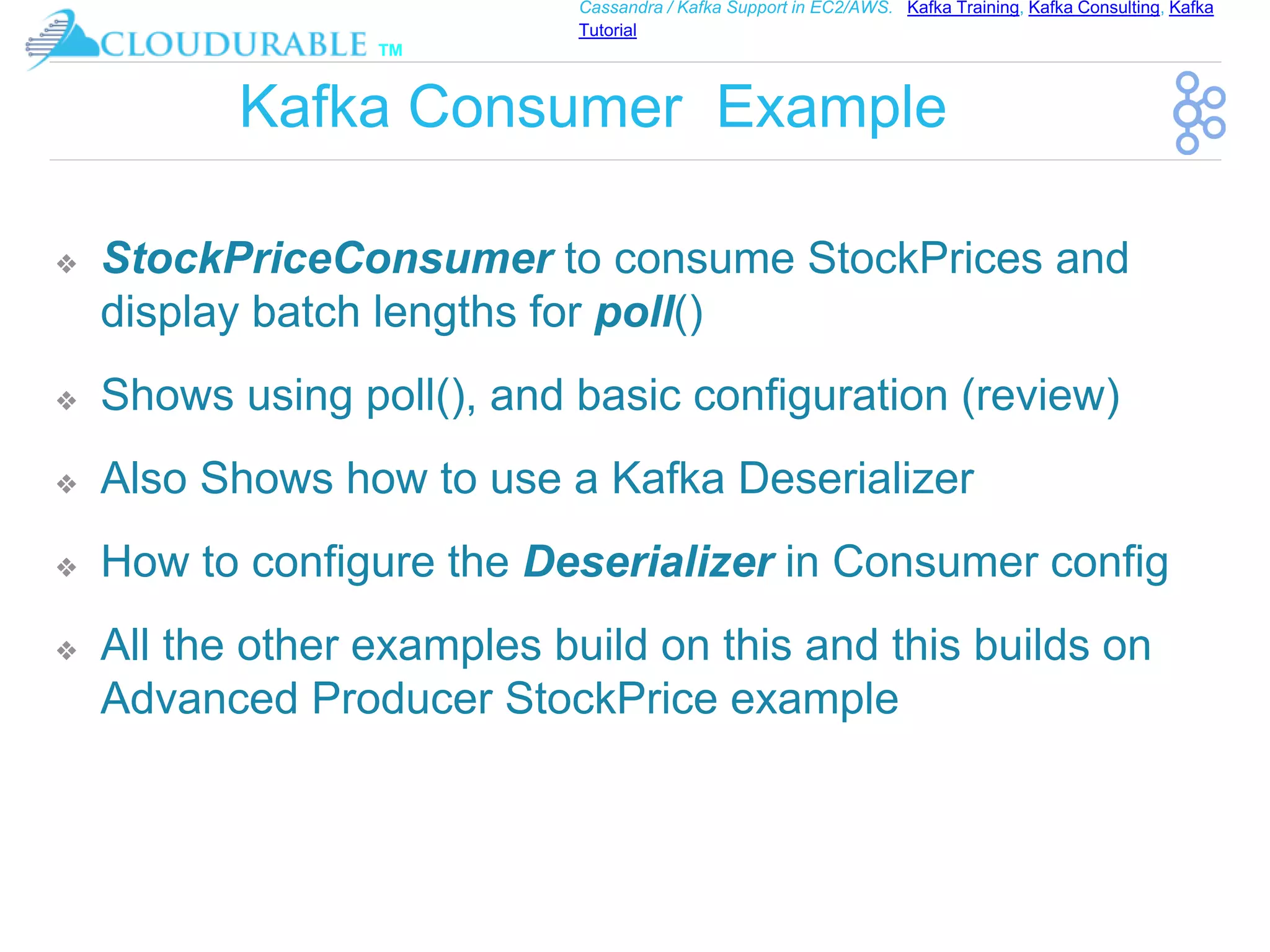 CLOUDURABLE TM

Cassandra / Kafka Support in EC2/AWS. Kafka Training, Kafka Consulting, Kafka Tutorial

Kafka Consumer Example

❖ StockPriceConsumer to consume StockPrices and display batch lengths for poll()

❖ Shows using poll(), and basic configuration (review)

❖ Also Shows how to use a Kafka Deserializer

❖ How to configure the Deserializer in Consumer config

❖ All the other examples build on this and this builds on Advanced Producer StockPrice example